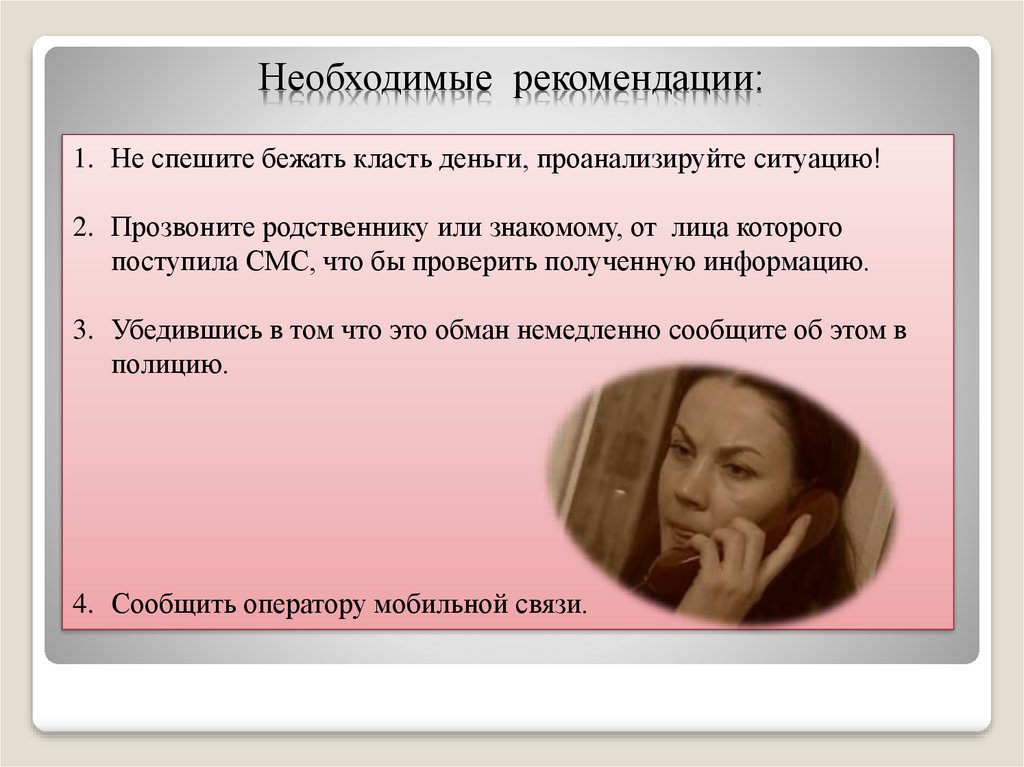 Необходимые рекомендации:

1. Не спешите бежать класть деньги, проанализируйте ситуацию!

2. Прозвоните родственнику или знакомому, от лица которого поступила СМС, что бы проверить полученную информацию.

3. Убедившись в том что это обман немедленно сообщите об этом в полицию.

4. Сообщить оператору мобильной связи.